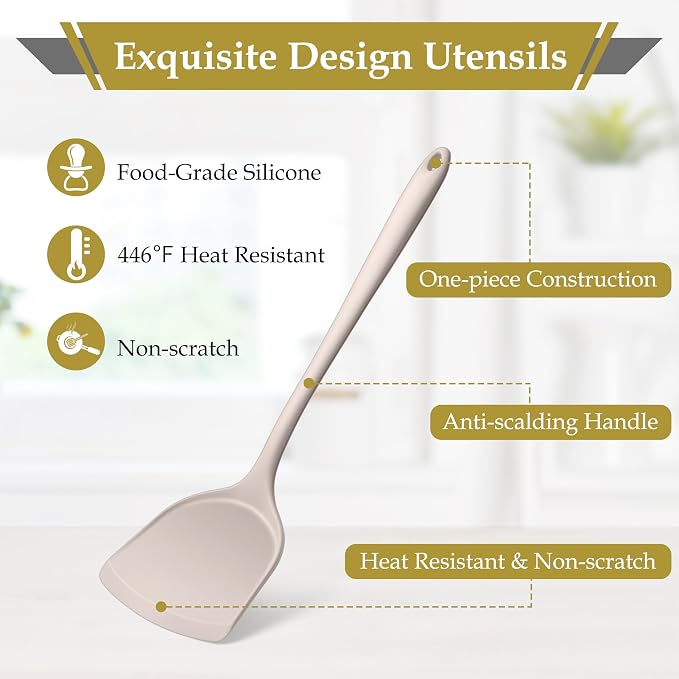 Exquisite Design Utensils

Food-Grade Silicone

446°F Heat Resistant

Non-scratch

One-piece Construction

Anti-scalding Handle

Heat Resistant & Non-scratch